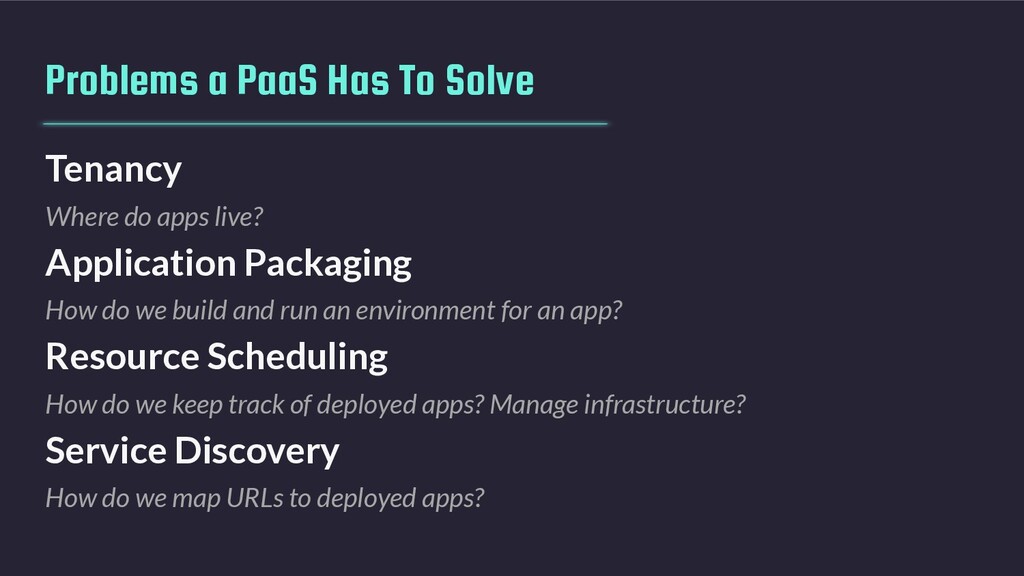 Problems a PaaS Has To Solve

Tenancy

Where do apps live?

Application Packaging

How do we build and run an environment for an app?

Resource Scheduling

How do we keep track of deployed apps? Manage infrastructure?

Service Discovery

How do we map URLs to deployed apps?